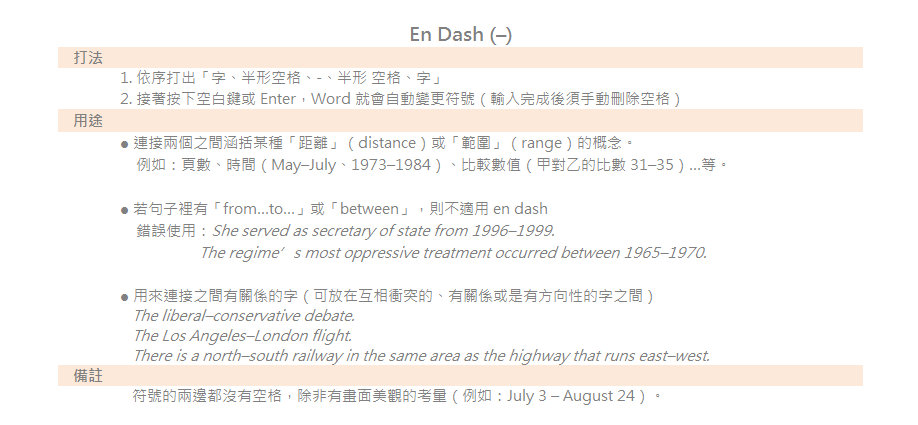 En Dash (–)

打法

1. 依序打出「字、半形空格、-、半形 空格、字」
2. 接著按下空白鍵或 Enter，Word 就會自動變更符號（輸入完成後須手動刪除空格）

用途

● 連接兩個之間涵括某種「距離」（distance）或「範圍」（range）的概念。
例如：頁數、時間（May–July、1973–1984）、比較數值（甲對乙的比數 31–35）...等。

● 若句子裡有「from...to...」或「between」，則不適用 en dash
錯誤使用：She served as secretary of state from 1996–1999.
The regime’s most oppressive treatment occurred between 1965–1970.

● 用來連接之間有關係的字（可放在互相衝突的、有關係或是有方向性的字之間）
The liberal–conservative debate.
The Los Angeles–London flight.
There is a north–south railway in the same area as the highway that runs east–west.

備註

符號的兩邊都沒有空格，除非有畫面美觀的考量（例如：July 3 – August 24）。